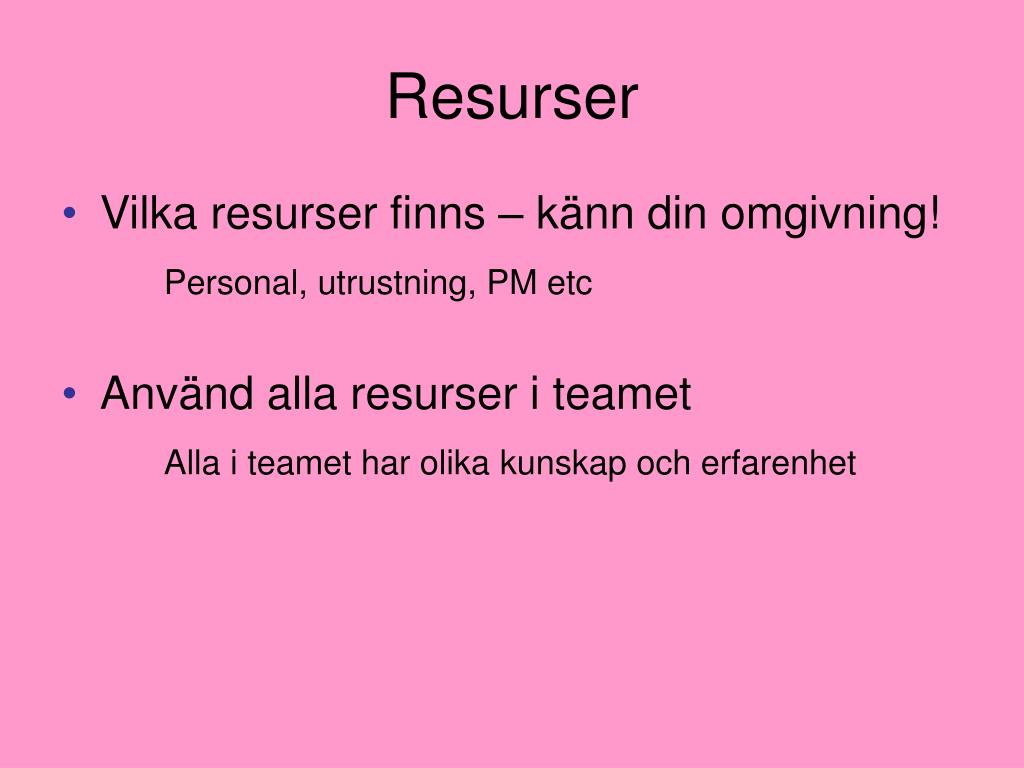 Resurser

• Vilka resurser finns – känn din omgivning!

Personal, utrustning, PM etc

• Använd alla resurser i teamet

Alla i teamet har olika kunskap och erfarenhet